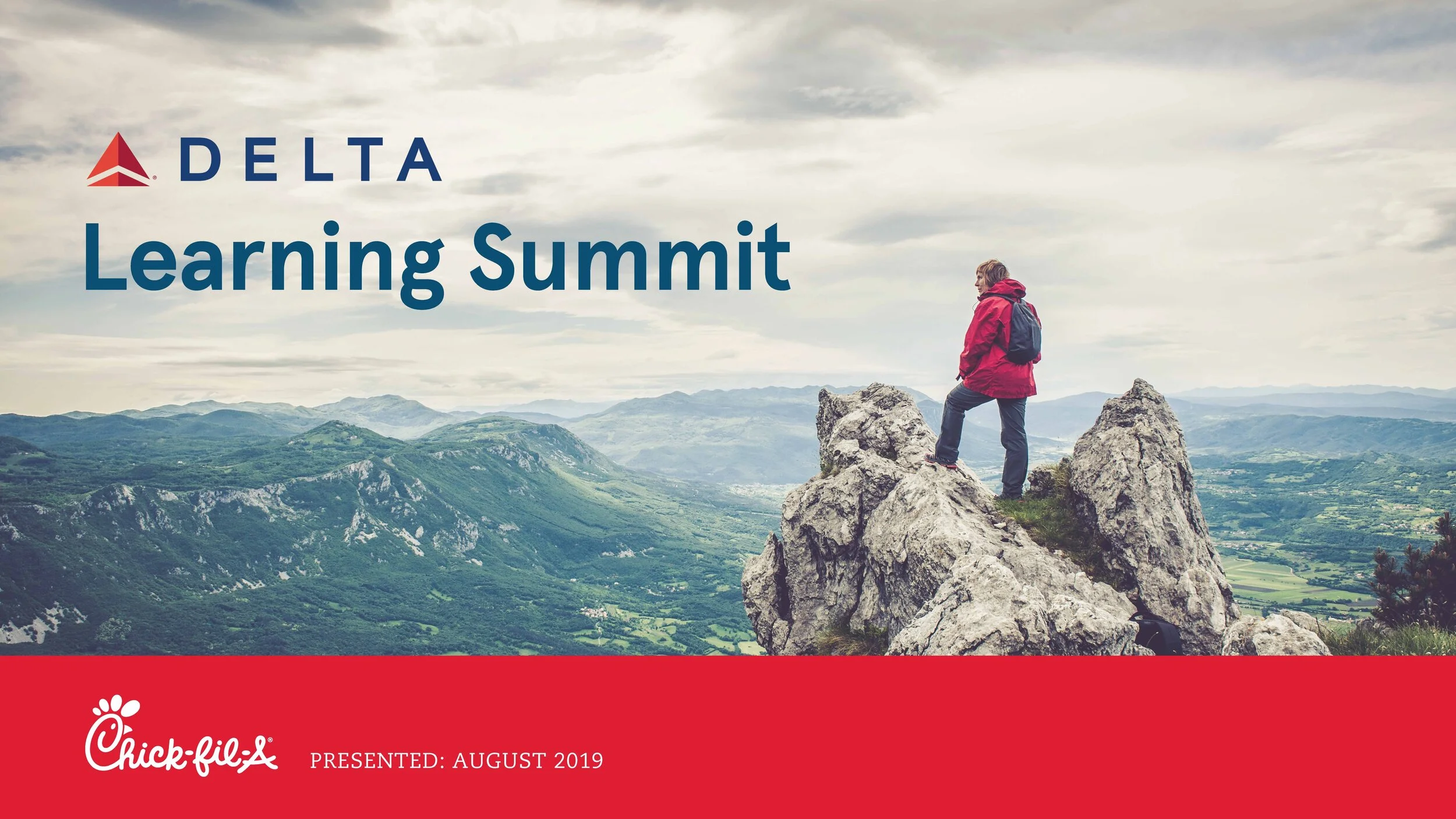 DELTA

Learning Summit

Chick-fil-A

PRESENTED: AUGUST 2019